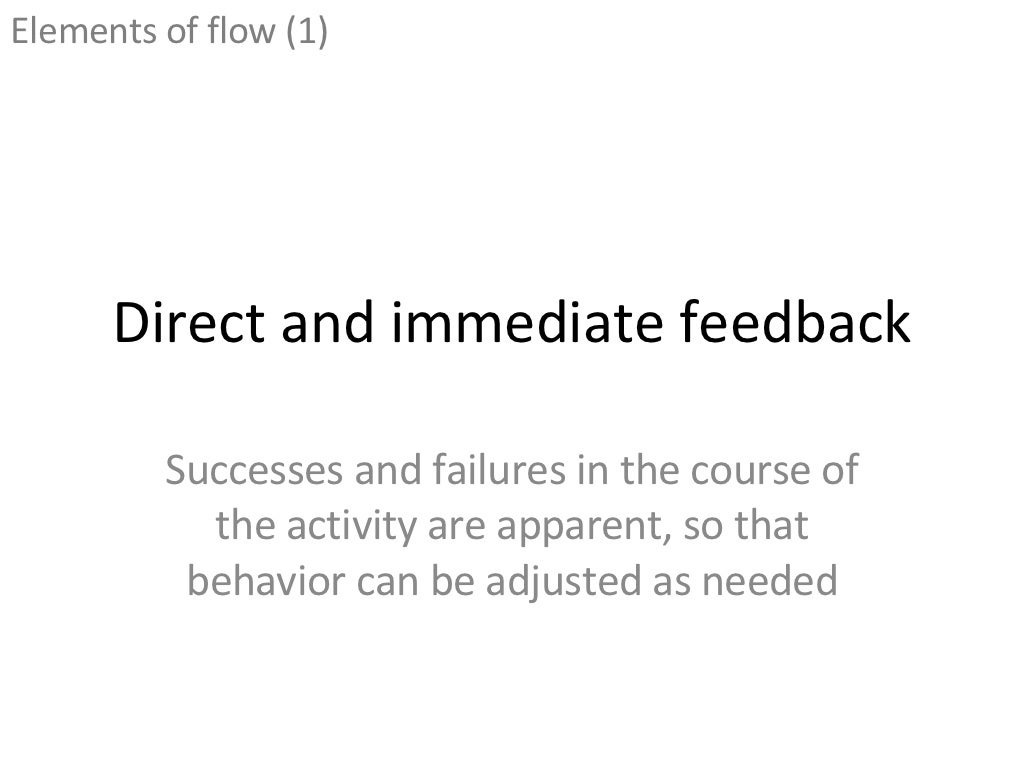 Elements of flow (1)

Direct and immediate feedback

Successes and failures in the course of the activity are apparent, so that behavior can be adjusted as needed